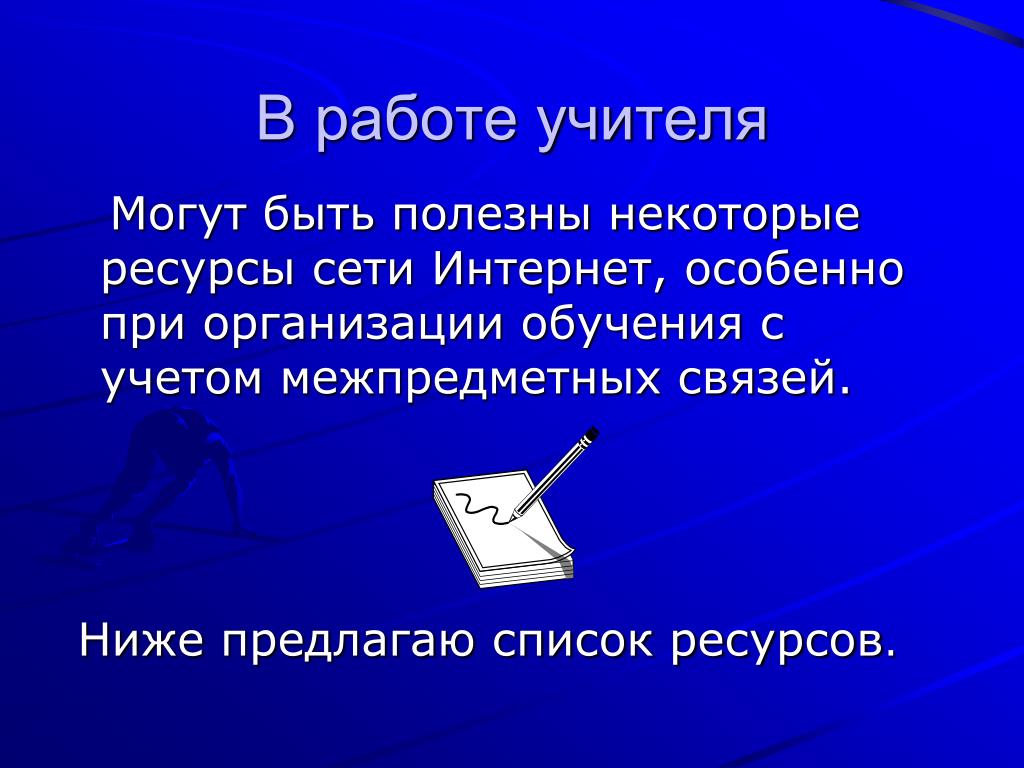 В работе учителя

Могут быть полезны некоторые ресурсы сети Интернет, особенно при организации обучения с учетом межпредметных связей.

Ниже предлагаю список ресурсов.